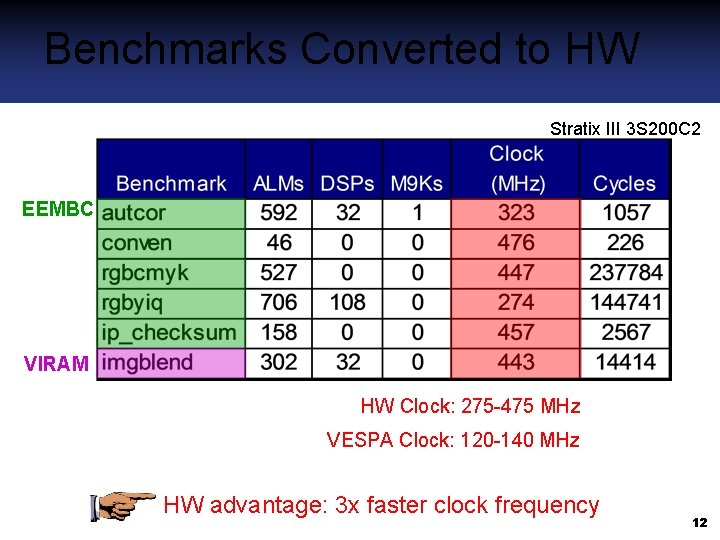 Benchmarks Converted to HW

Stratix III 3S200C2

| | Benchmark | ALMs | DSPs | M9Ks | Clock (MHz) | Cycles |
|---|---|---|---|---|---|---|
| EEMBC | autcor | 592 | 32 | 1 | 323 | 1057 |
| | conven | 46 | 0 | 0 | 476 | 226 |
| | rgbcmyk | 527 | 0 | 0 | 447 | 237784 |
| | rgbyiq | 706 | 108 | 0 | 274 | 144741 |
| | ip_checksum | 158 | 0 | 0 | 457 | 2567 |
| VIRAM | imgblend | 302 | 32 | 0 | 443 | 14414 |

HW Clock: 275-475 MHz

VESPA Clock: 120-140 MHz

HW advantage: 3x faster clock frequency

12